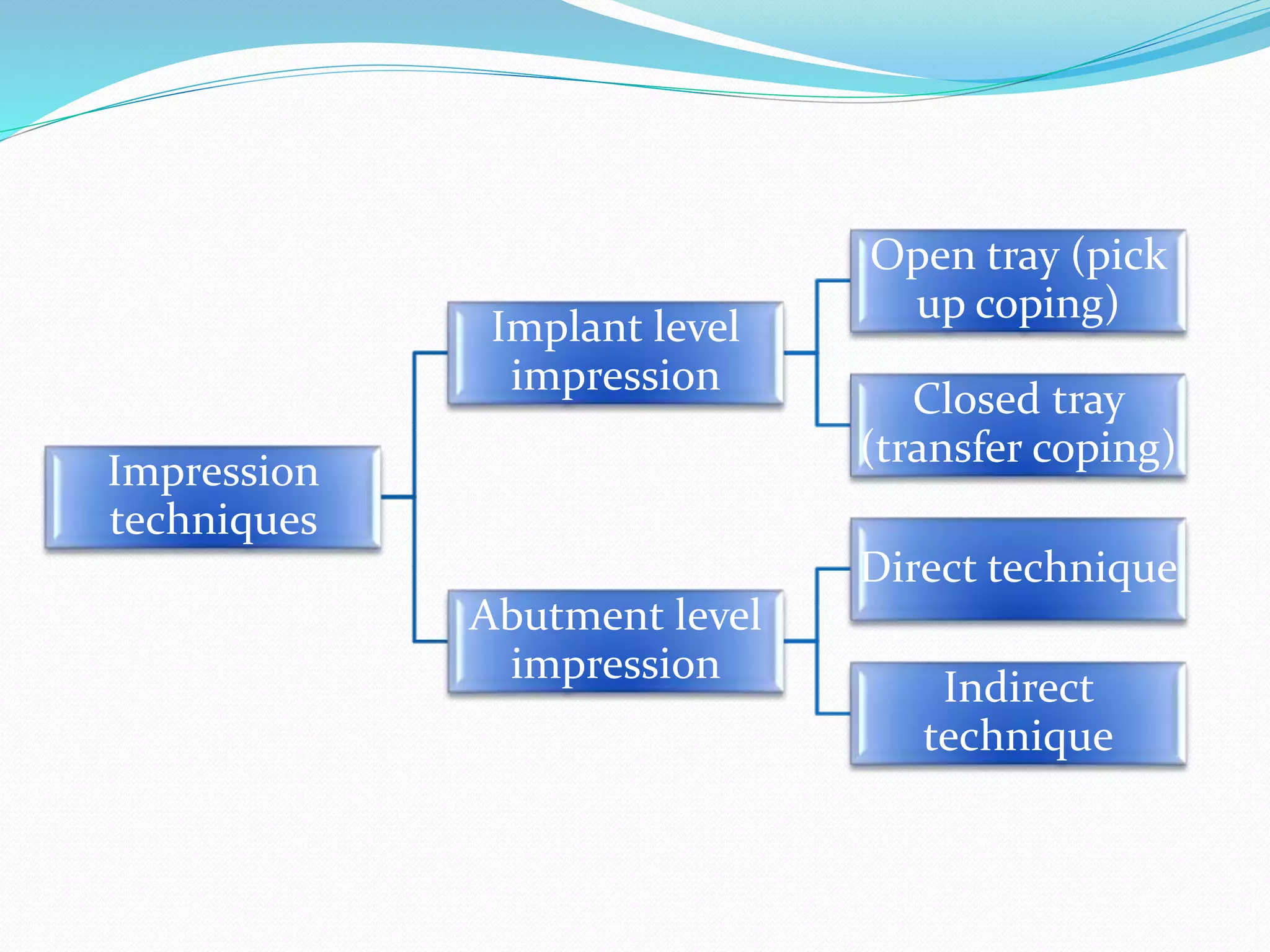 Impression techniques

Implant level impression

Open tray (pick up coping)

Closed tray (transfer coping)

Abutment level impression

Direct technique

Indirect technique